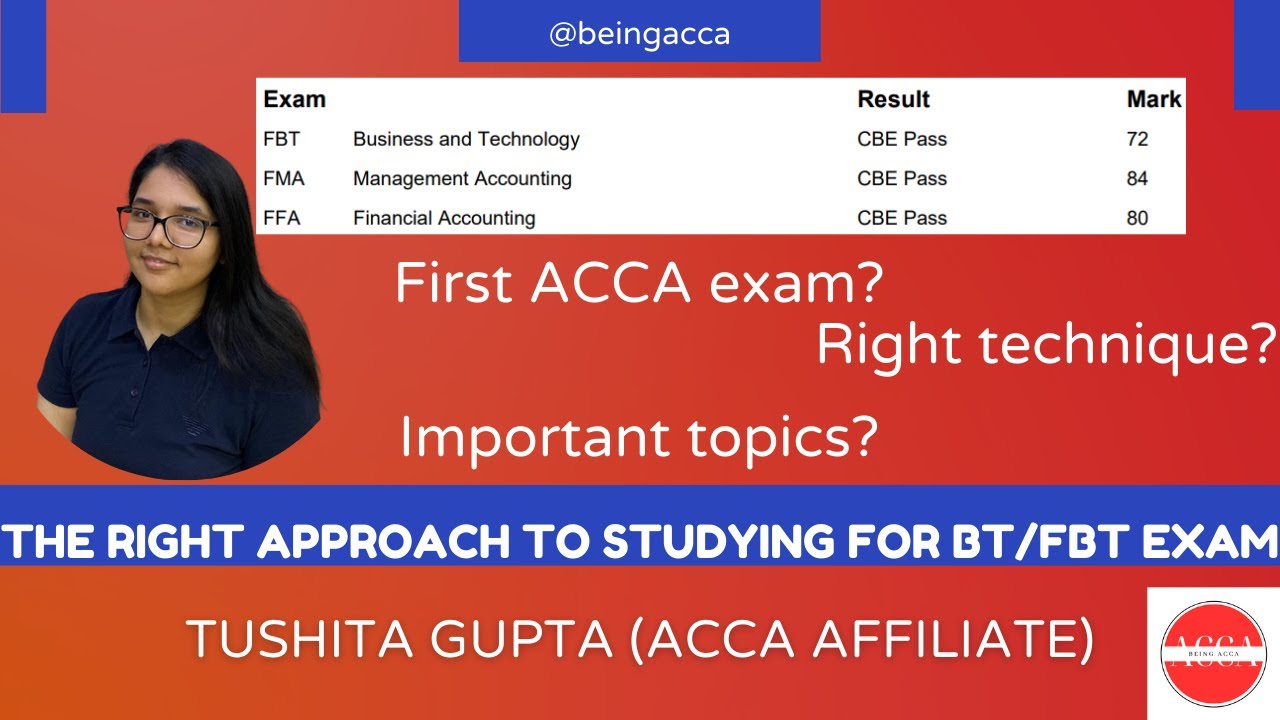 @beingacca

| Exam | | Result | Mark |
|---|---|---|---|
| FBT | Business and Technology | CBE Pass | 72 |
| FMA | Management Accounting | CBE Pass | 84 |
| FFA | Financial Accounting | CBE Pass | 80 |

First ACCA exam?

Right technique?

Important topics?

THE RIGHT APPROACH TO STUDYING FOR BT/FBT EXAM

TUSHITA GUPTA (ACCA AFFILIATE)

ACCA
BEING ACCA